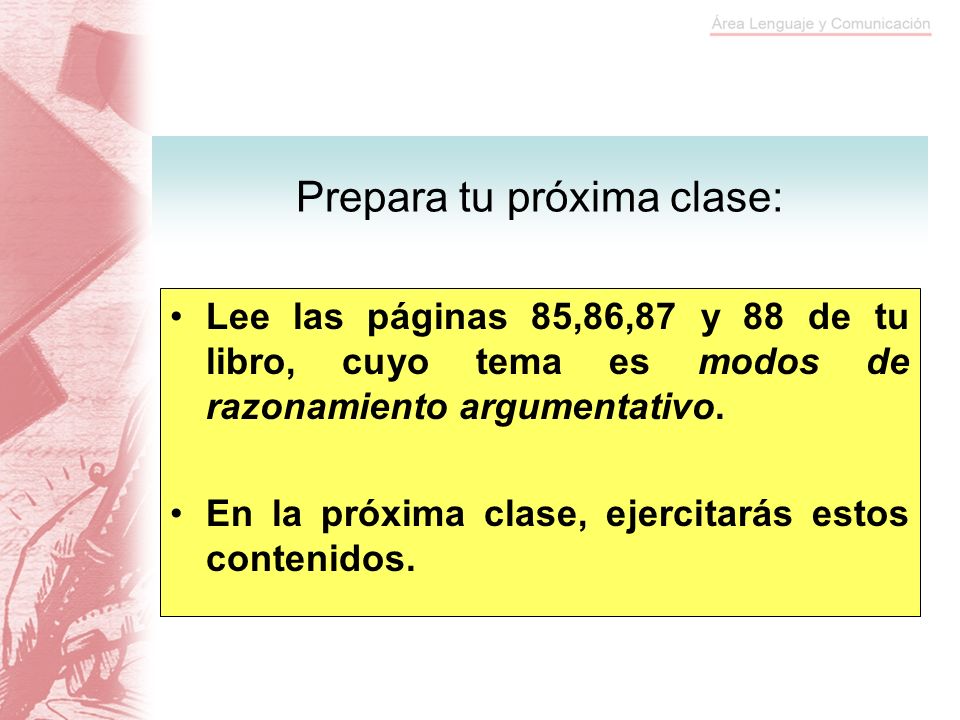 Área Lenguaje y Comunicación

Prepara tu próxima clase:

• Lee las páginas 85,86,87 y 88 de tu libro, cuyo tema es modos de razonamiento argumentativo.

• En la próxima clase, ejercitarás estos contenidos.